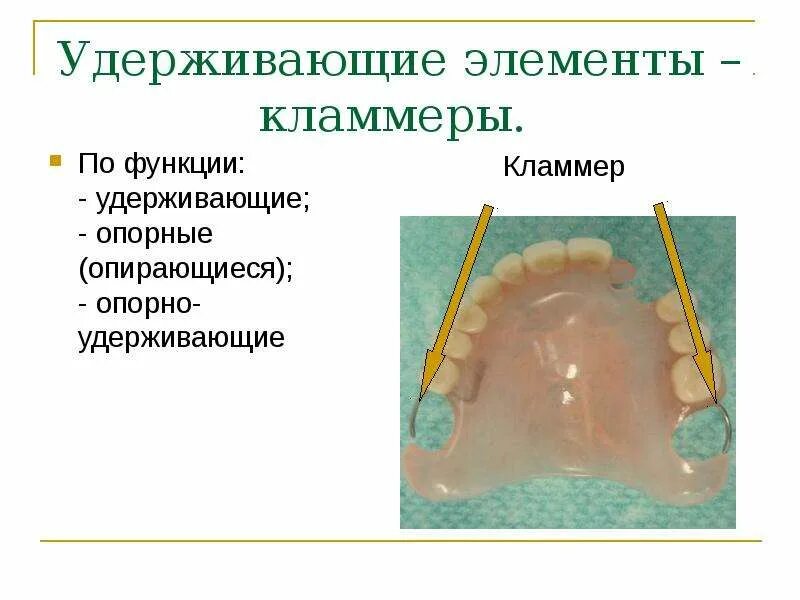 Удерживающие элементы – кламмеры.

По функции:
- удерживающие;
- опорные (опирающиеся);
- опорно-удерживающие

Кламмер